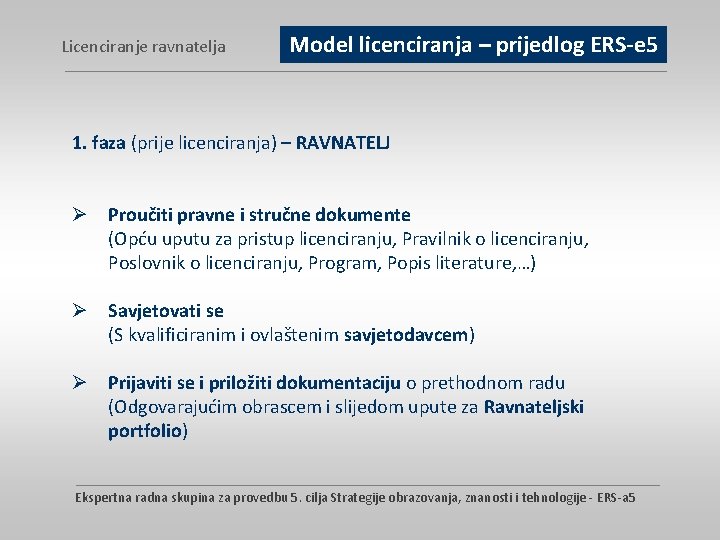 Licenciranje ravnatelja

Model licenciranja – prijedlog ERS-e5

1. faza (prije licenciranja) – RAVNATELJ

➢ Proučiti pravne i stručne dokumente
(Opću uputu za pristup licenciranju, Pravilnik o licenciranju, Poslovnik o licenciranju, Program, Popis literature,…)

➢ Savjetovati se
(S kvalificiranim i ovlaštenim savjetodavcem)

➢ Prijaviti se i priložiti dokumentaciju o prethodnom radu
(Odgovarajućim obrascem i slijedom upute za Ravnateljski portfolio)

Ekspertna radna skupina za provedbu 5. cilja Strategije obrazovanja, znanosti i tehnologije - ERS-a5